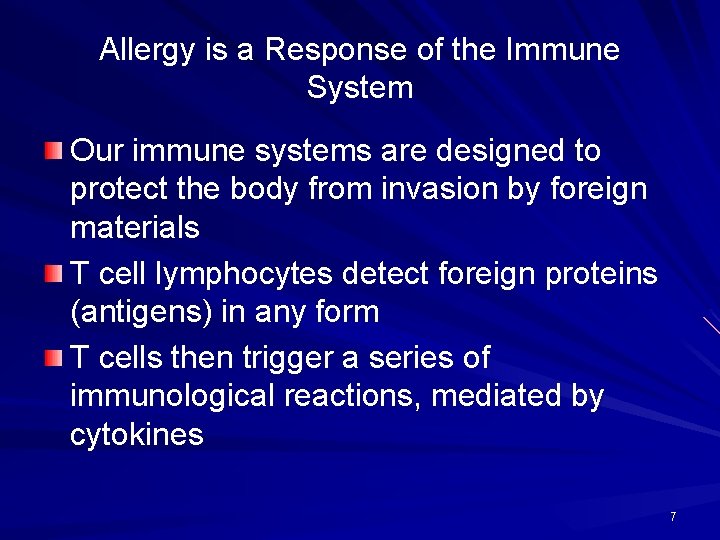 Allergy is a Response of the Immune System

Our immune systems are designed to protect the body from invasion by foreign materials

T cell lymphocytes detect foreign proteins (antigens) in any form

T cells then trigger a series of immunological reactions, mediated by cytokines

7